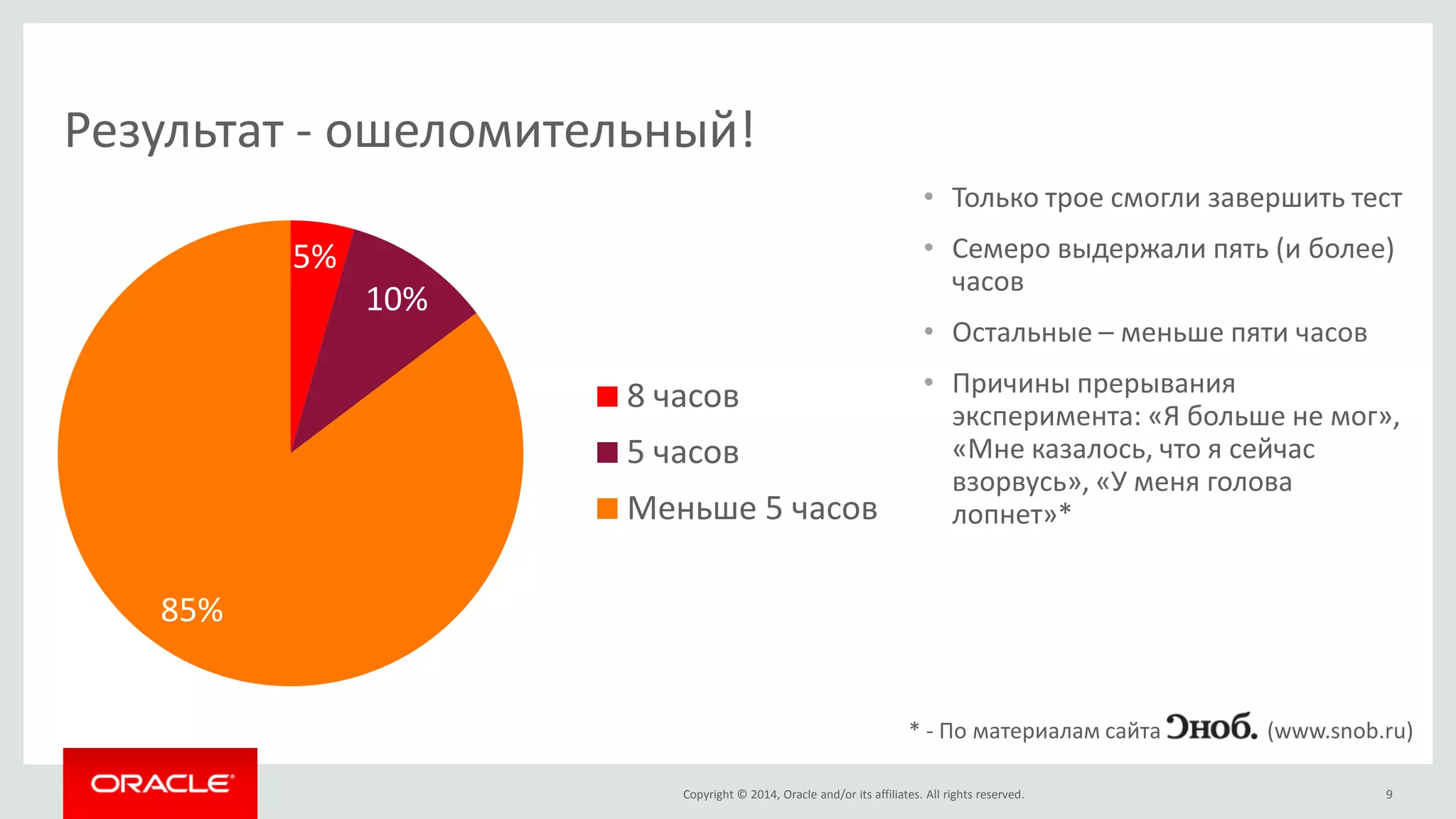 Результат - ошеломительный!

5%

10%

85%

8 часов

5 часов

Меньше 5 часов

• Только трое смогли завершить тест

• Семеро выдержали пять (и более) часов

• Остальные – меньше пяти часов

• Причины прерывания эксперимента: «Я больше не мог», «Мне казалось, что я сейчас взорвусь», «У меня голова лопнет»*

* - По материалам сайта Сноб. (www.snob.ru)

ORACLE

Copyright © 2014, Oracle and/or its affiliates. All rights reserved.

9